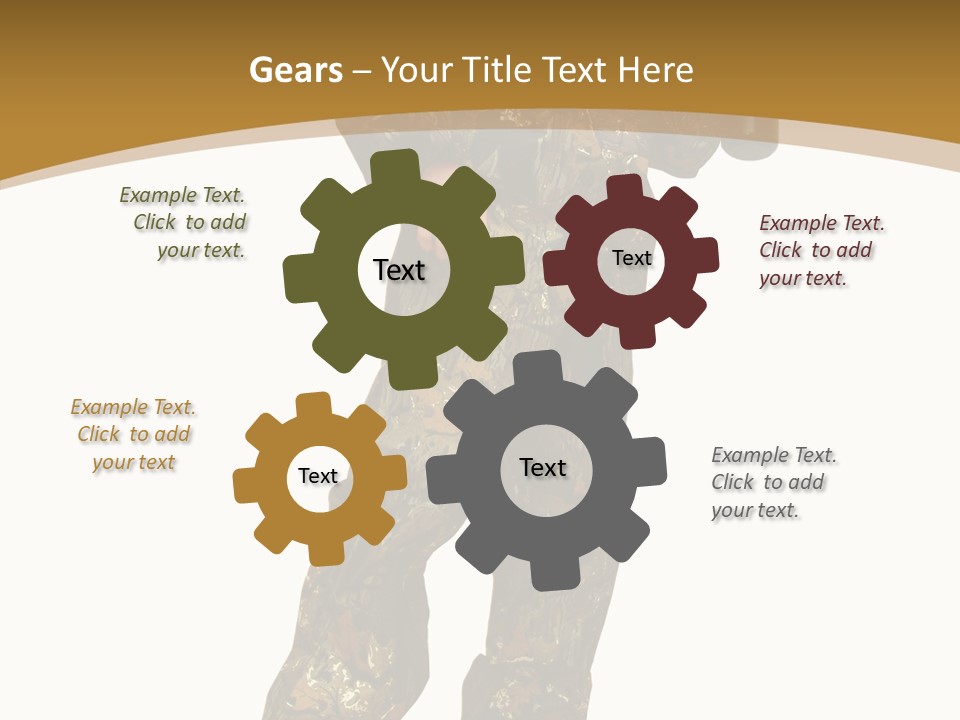 Gears – Your Title Text Here

Example Text. Click to add your text.

Text

Text

Example Text. Click to add your text.

Example Text. Click to add your text

Text

Text

Example Text. Click to add your text.